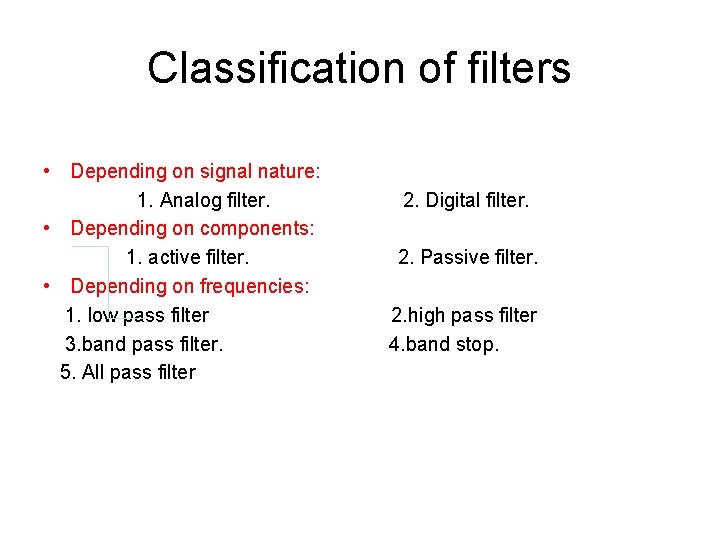 Classification of filters

• Depending on signal nature:
1. Analog filter. 2. Digital filter.
• Depending on components:
1. active filter. 2. Passive filter.
• Depending on frequencies:
1. low pass filter 2.high pass filter
3.band pass filter. 4.band stop.
5. All pass filter